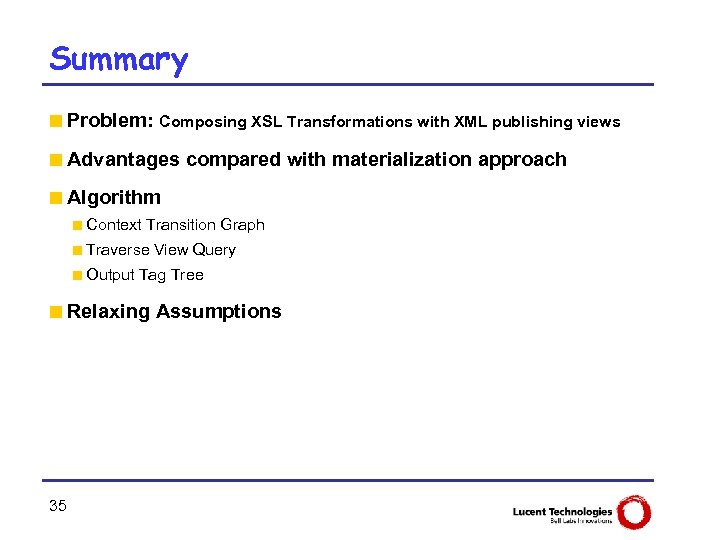 Summary

Problem: Composing XSL Transformations with XML publishing views

Advantages compared with materialization approach

Algorithm

Context Transition Graph

Traverse View Query

Output Tag Tree

Relaxing Assumptions

35

Lucent Technologies
Bell Labs Innovations